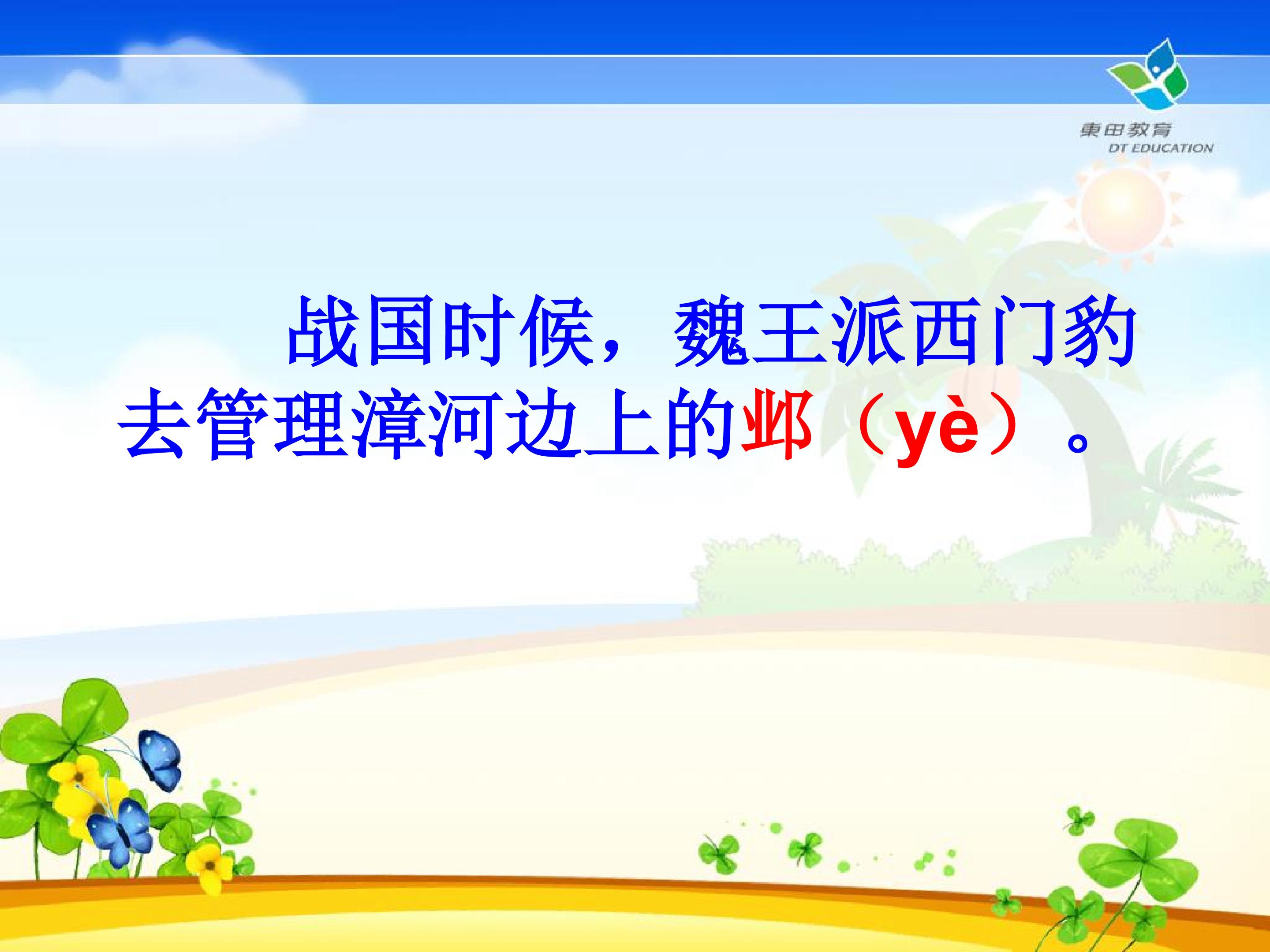 東田教育
DT EDUCATION

战国时候，魏王派西门豹去管理漳河边上的邺（yè）。